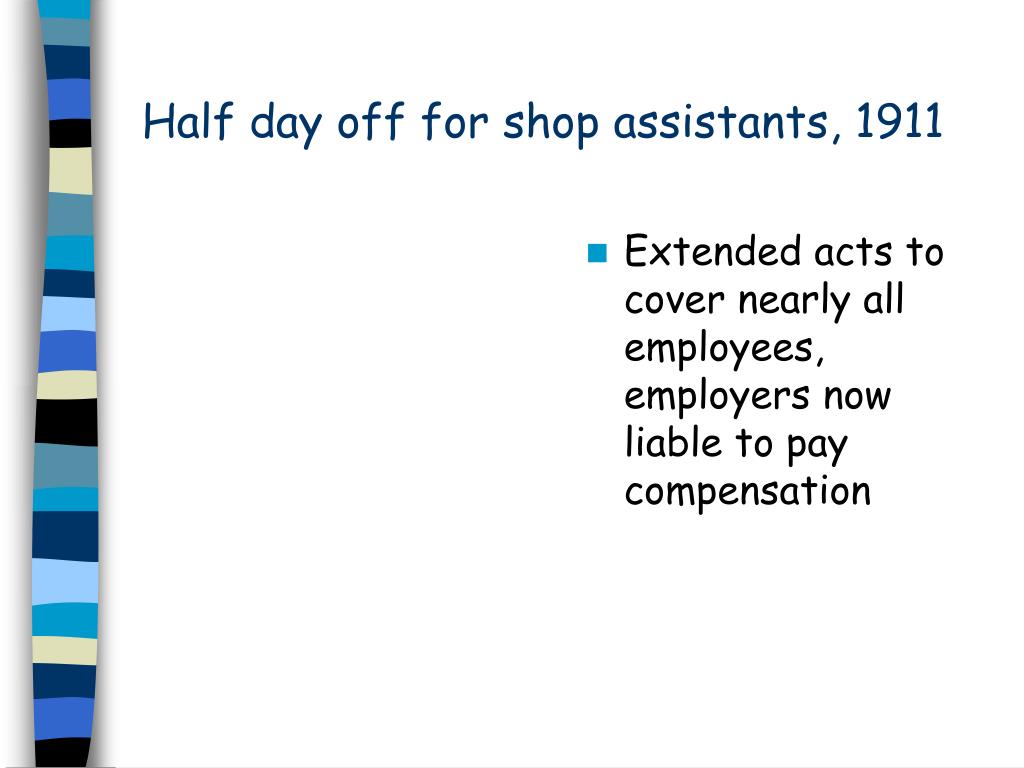 Half day off for shop assistants, 1911

Extended acts to cover nearly all employees, employers now liable to pay compensation